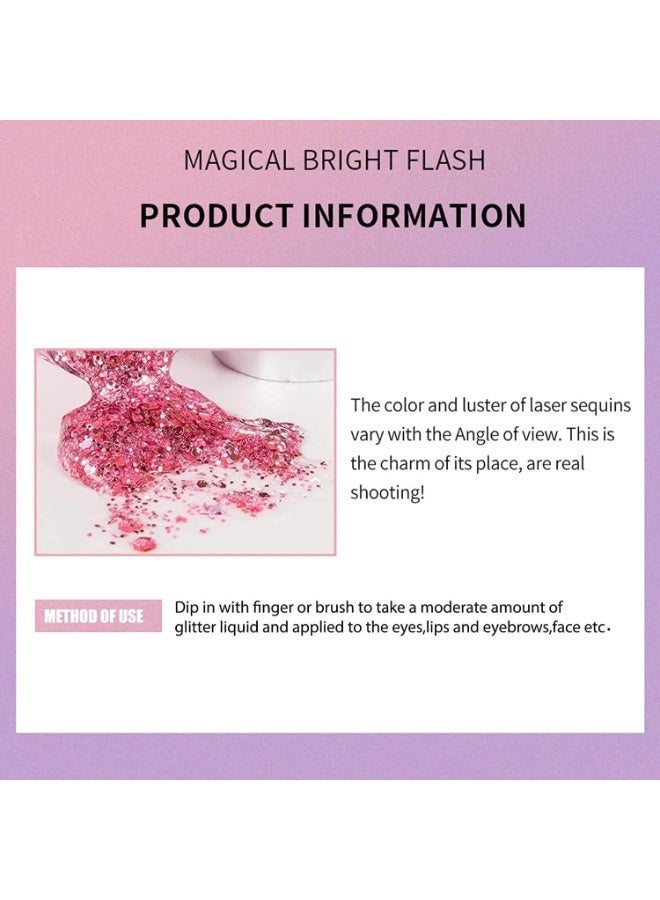 MAGICAL BRIGHT FLASH

PRODUCT INFORMATION

The color and luster of laser sequins vary with the Angle of view. This is the charm of its place, are real shooting!

METHOD OF USE

Dip in with finger or brush to take a moderate amount of glitter liquid and applied to the eyes,lips and eyebrows,face etc.